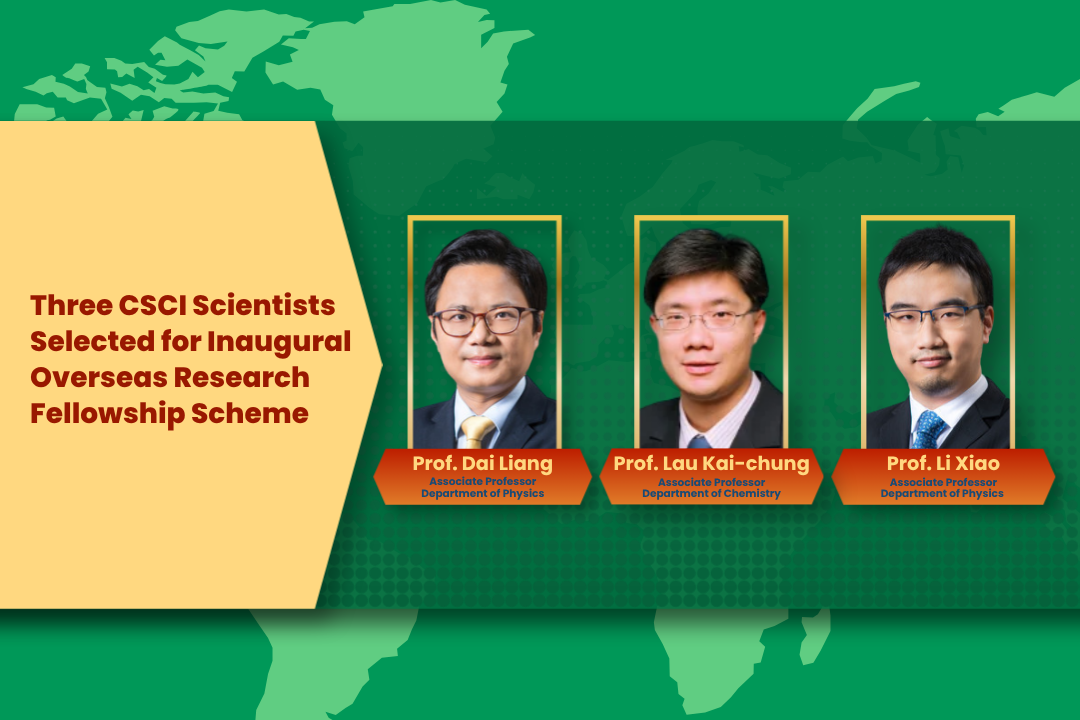 Three CSCI Scientists Selected for Inaugural Overseas Research Fellowship Scheme

Prof. Dai Liang
Associate Professor
Department of Physics

Prof. Lau Kai-chung
Associate Professor
Department of Chemistry

Prof. Li Xiao
Associate Professor
Department of Physics